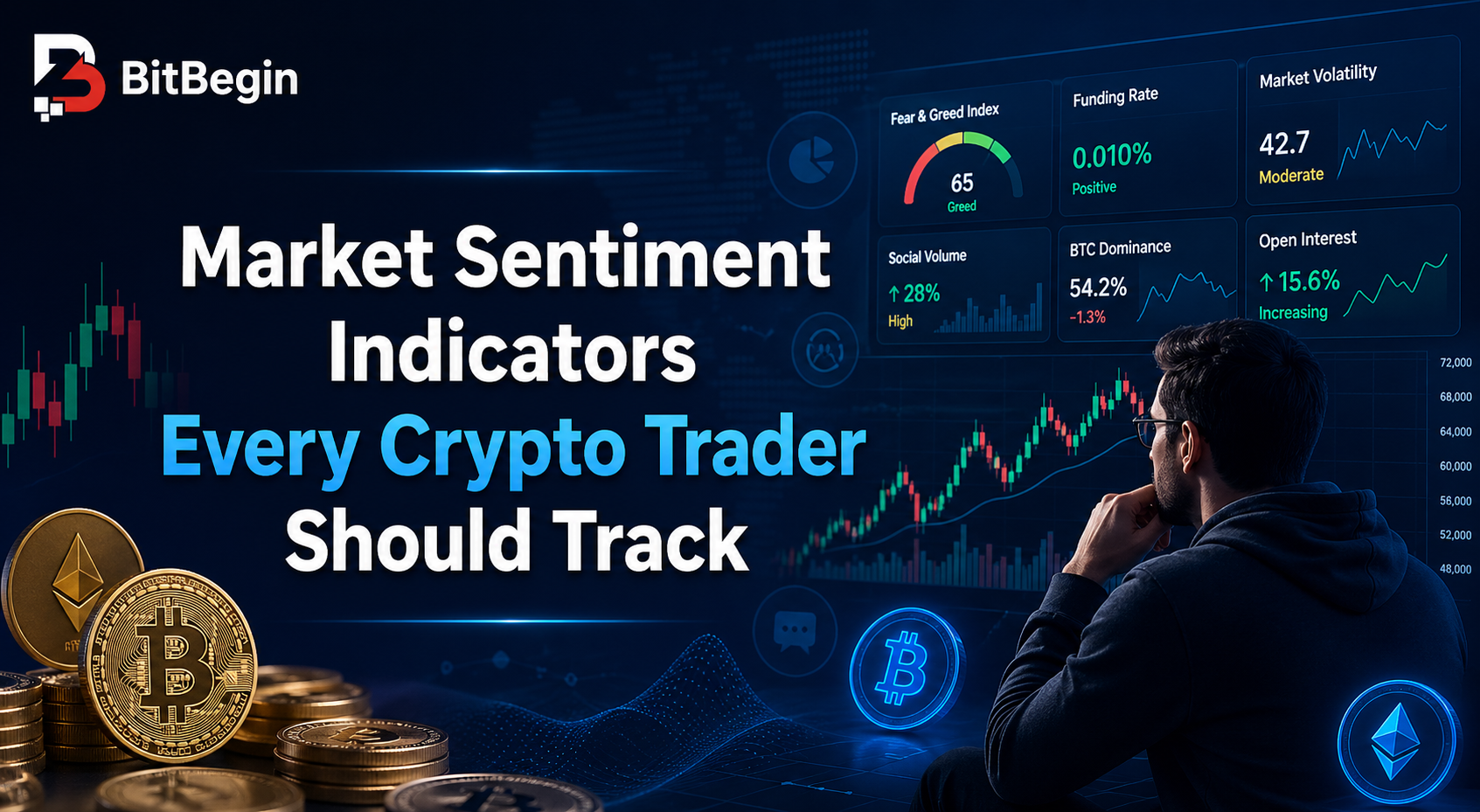 BitBegin

Market Sentiment Indicators Every Crypto Trader Should Track

Fear & Greed Index
65
Greed

Funding Rate
0.010%
Positive

Market Volatility
42.7
Moderate

Social Volume
↑ 28%
High

BTC Dominance
54.2%
-1.3%

Open Interest
↑ 15.6%
Increasing

72,000
68,000
64,000
60,000
56,000
52,000
48,000